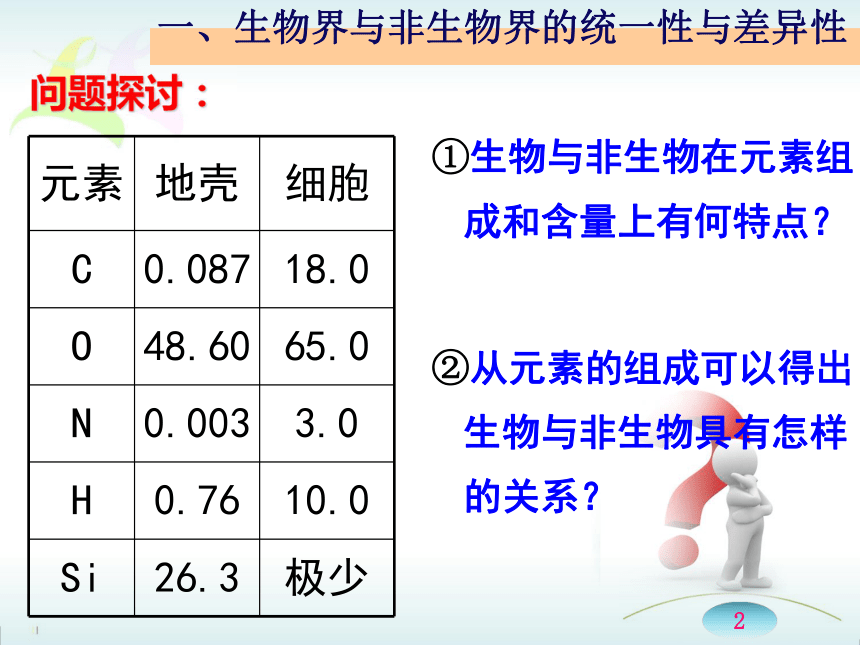 一、生物界与非生物界的统一性与差异性

问题探讨：

| 元素 | 地壳 | 细胞 |
|---|---|---|
| C | 0.087 | 18.0 |
| O | 48.60 | 65.0 |
| N | 0.003 | 3.0 |
| H | 0.76 | 10.0 |
| Si | 26.3 | 极少 |

①生物与非生物在元素组成和含量上有何特点？

②从元素的组成可以得出生物与非生物具有怎样的关系？

2